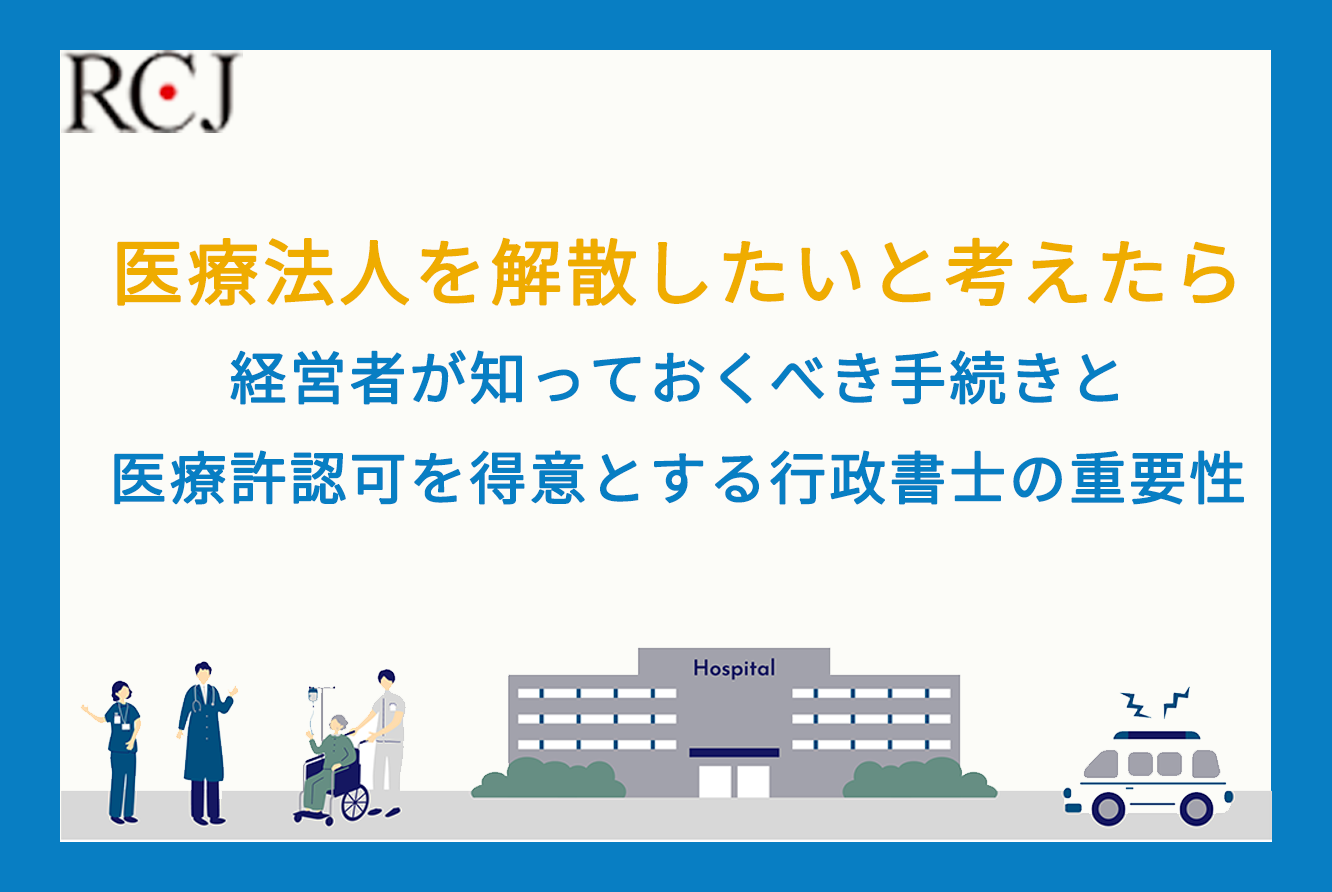 RCJ

医療法人を解散したいと考えたら

経営者が知っておくべき手続きと
医療許認可を得意とする行政書士の重要性

Hospital